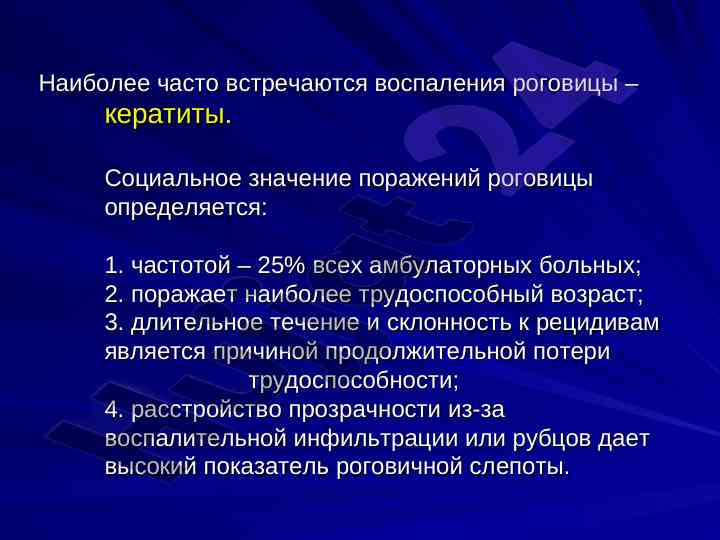 Наиболее часто встречаются воспаления роговицы – кератиты.

Социальное значение поражений роговицы определяется:

1. частотой – 25% всех амбулаторных больных;
2. поражает наиболее трудоспособный возраст;
3. длительное течение и склонность к рецидивам является причиной продолжительной потери трудоспособности;
4. расстройство прозрачности из-за воспалительной инфильтрации или рубцов дает высокий показатель роговичной слепоты.